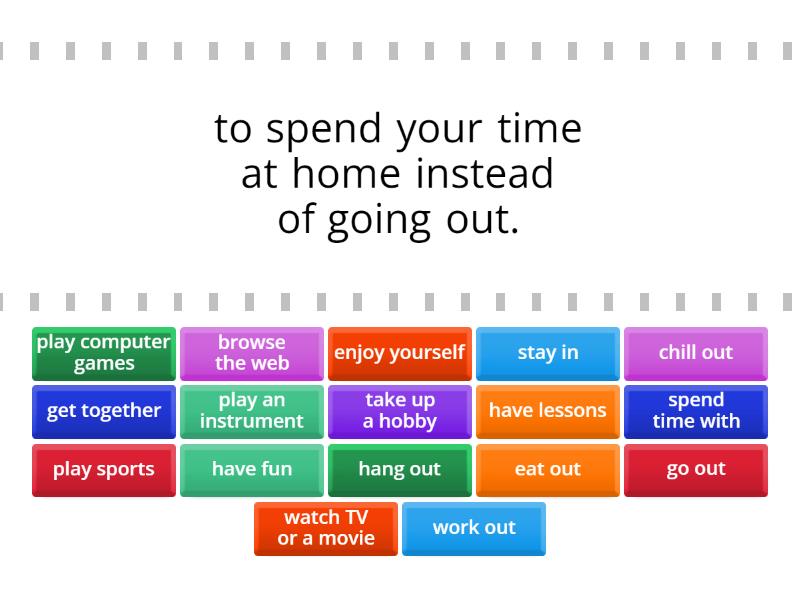 to spend your time at home instead of going out.

play computer games
browse the web
enjoy yourself
stay in
chill out
get together
play an instrument
take up a hobby
have lessons
spend time with
play sports
have fun
hang out
eat out
go out
watch TV or a movie
work out